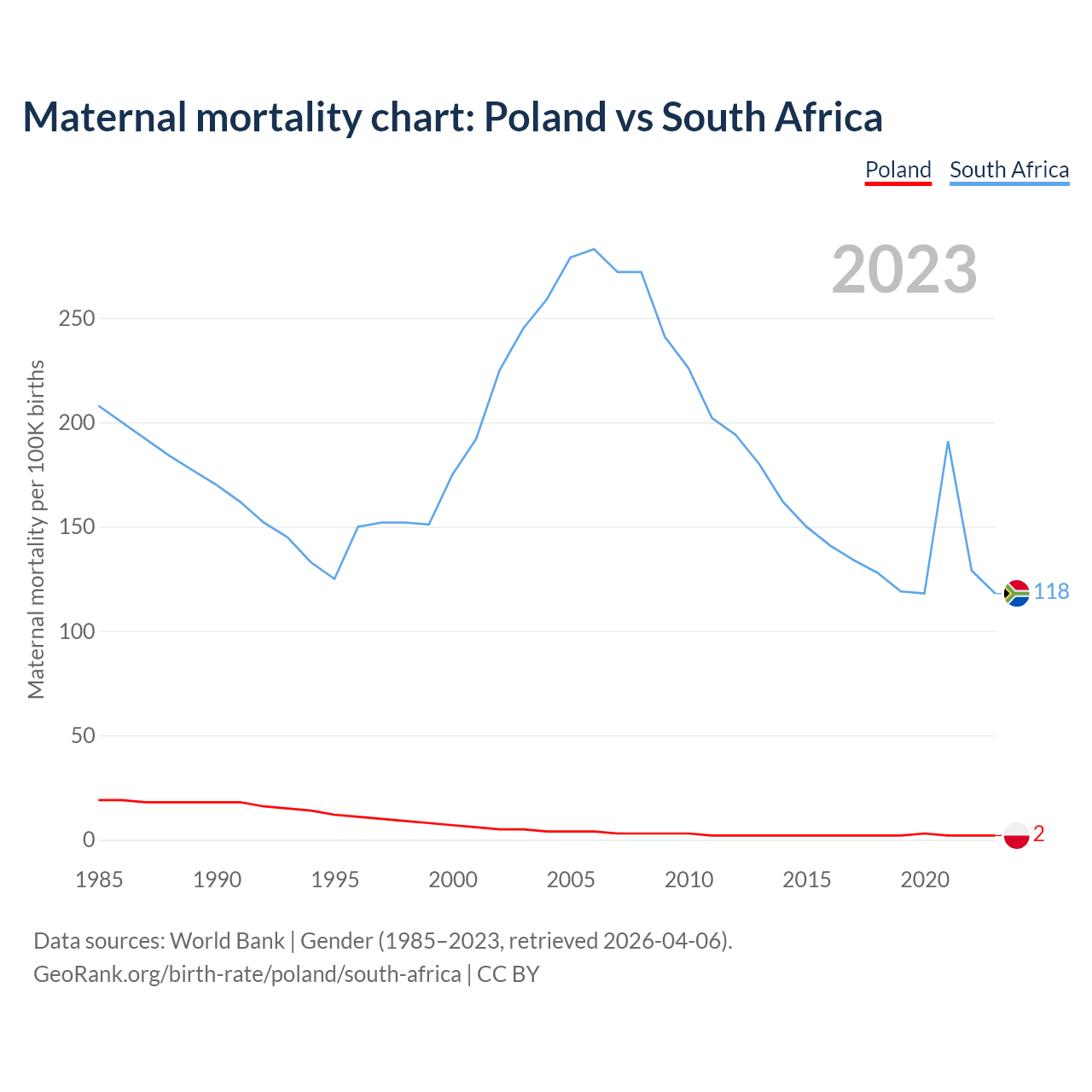 Maternal mortality chart: Poland vs South Africa

Poland South Africa

2023

Maternal mortality per 100K births

250
200
150
100
50
0

118
2

1985 1990 1995 2000 2005 2010 2015 2020

Data sources: World Bank | Gender (1985–2023, retrieved 2026-04-06).
GeoRank.org/birth-rate/poland/south-africa | CC BY